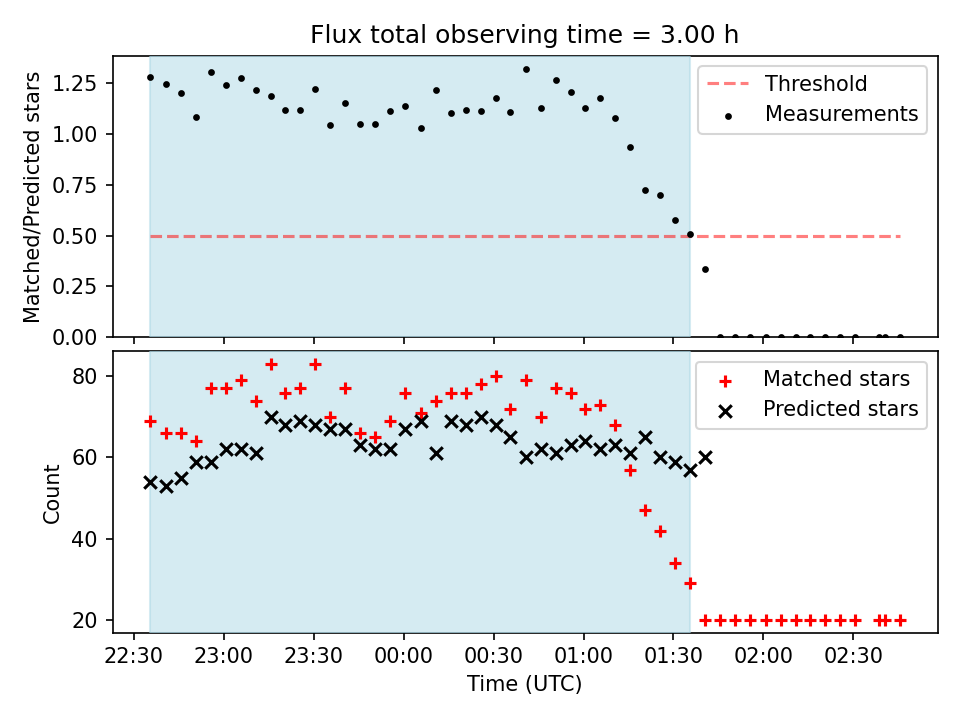 Flux total observing time = 3.00 h

Matched/Predicted stars

1.25
1.00
0.75
0.50
0.25
0.00

Threshold
Measurements

Count

80
60
40
20

Matched stars
Predicted stars

22:30 23:00 23:30 00:00 00:30 01:00 01:30 02:00 02:30

Time (UTC)